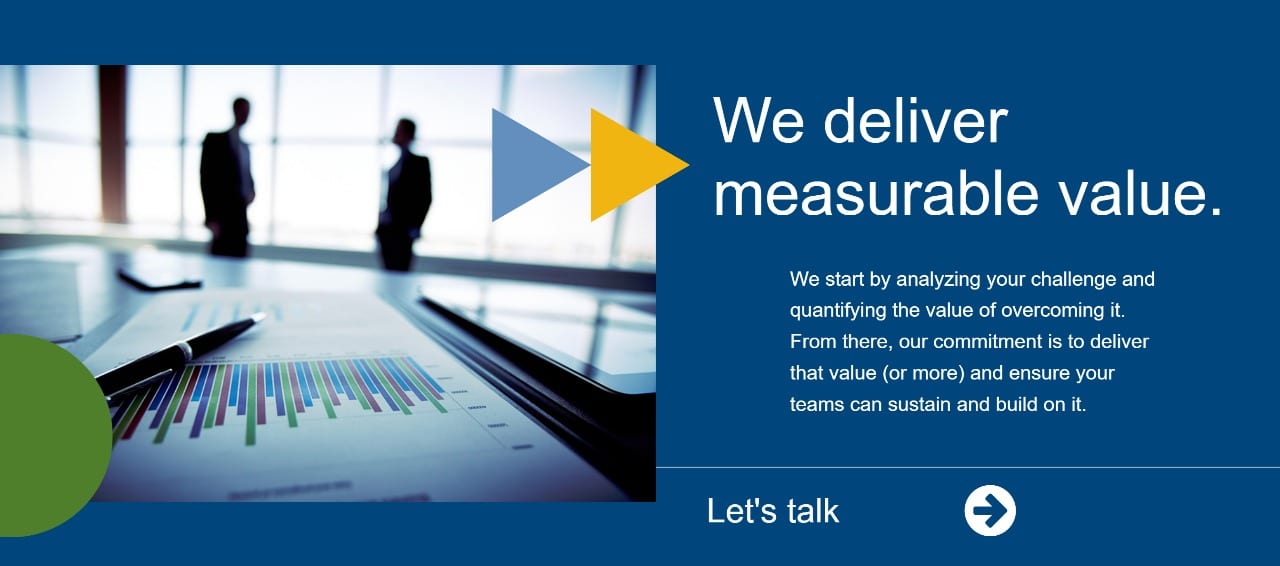 We deliver measurable value.

We start by analyzing your challenge and quantifying the value of overcoming it. From there, our commitment is to deliver that value (or more) and ensure your teams can sustain and build on it.

Let's talk